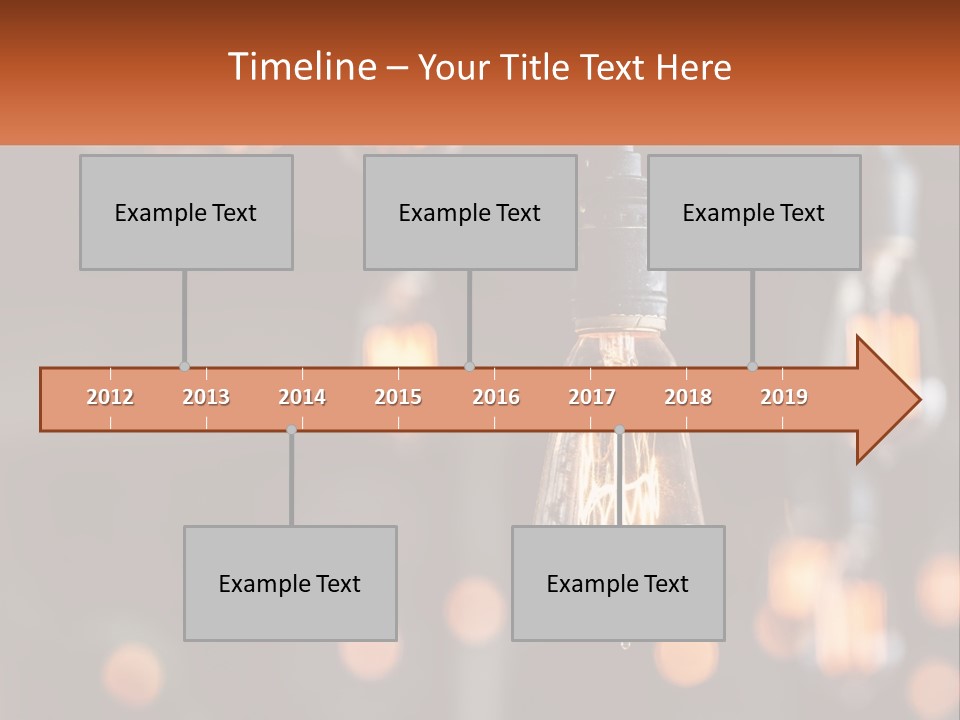 Timeline – Your Title Text Here

Example Text

Example Text

Example Text

2012 2013 2014 2015 2016 2017 2018 2019

Example Text

Example Text